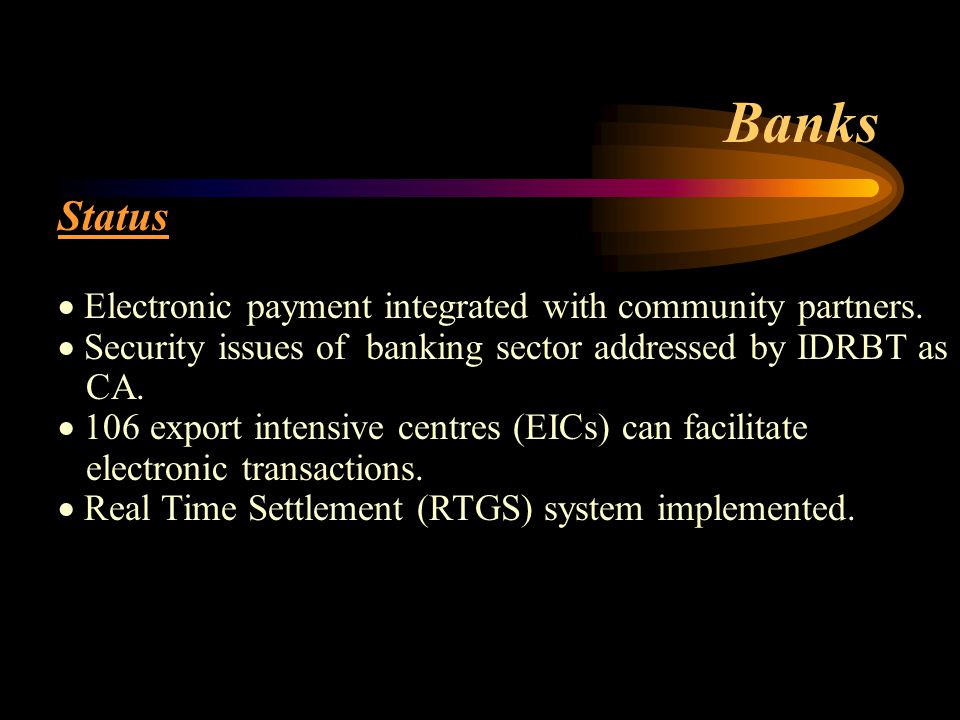 Banks

Status

• Electronic payment integrated with community partners.
• Security issues of banking sector addressed by IDRBT as CA.
• 106 export intensive centres (EICs) can facilitate electronic transactions.
• Real Time Settlement (RTGS) system implemented.